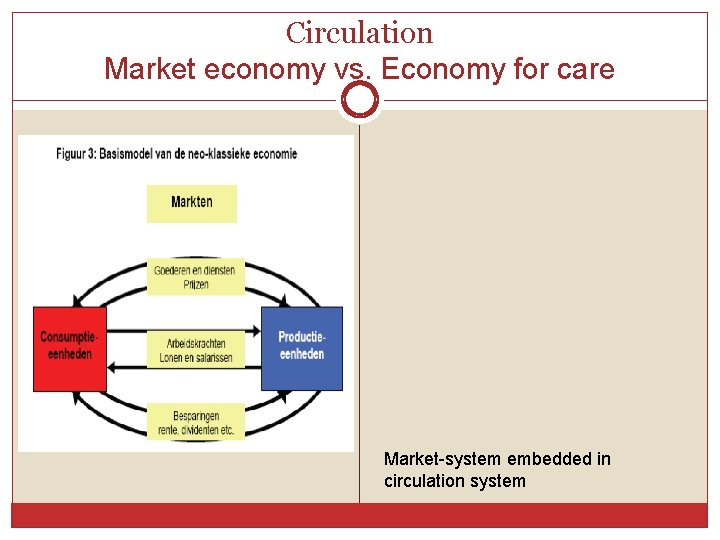 Circulation
Market economy vs. Economy for care

Figuur 3: Basismodel van de neo-klassieke economie

Markten

Goederen en diensten
Prijzen

Consumptie-eenheden

Arbeidskrachten
Lonen en salarissen

Productie-eenheden

Besparingen
rente, dividenten etc.

Market-system embedded in circulation system